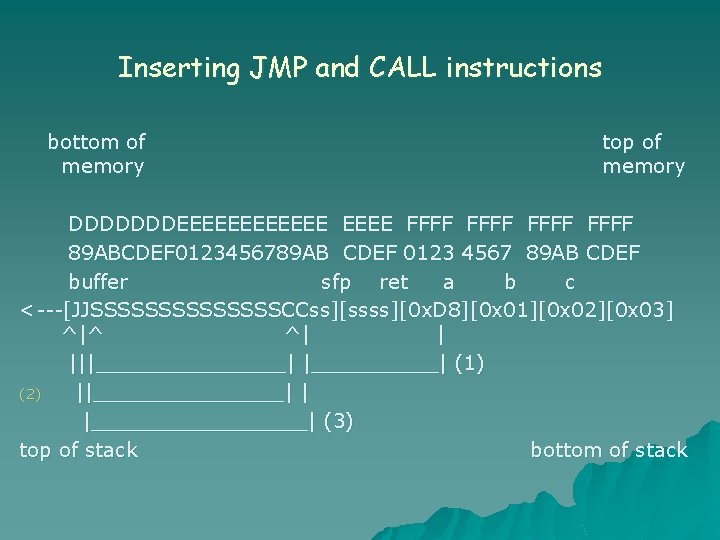 Inserting JMP and CALL instructions

bottom of memory

top of memory

DDDDDDDEEEEEEEEEEEE EEEE FFFF FFFF FFFF FFFF
89ABCDEF0123456789AB CDEF 0123 4567 89AB CDEF
buffer sfp ret a b c
<---[JJSSSSSSSSSSSSSSCCss][ssss][0xD8][0x01][0x02][0x03]
^|^ ^| |
|||_______________| |__________| (1)
(2) ||_______________| |
|_________________| (3)
top of stack bottom of stack